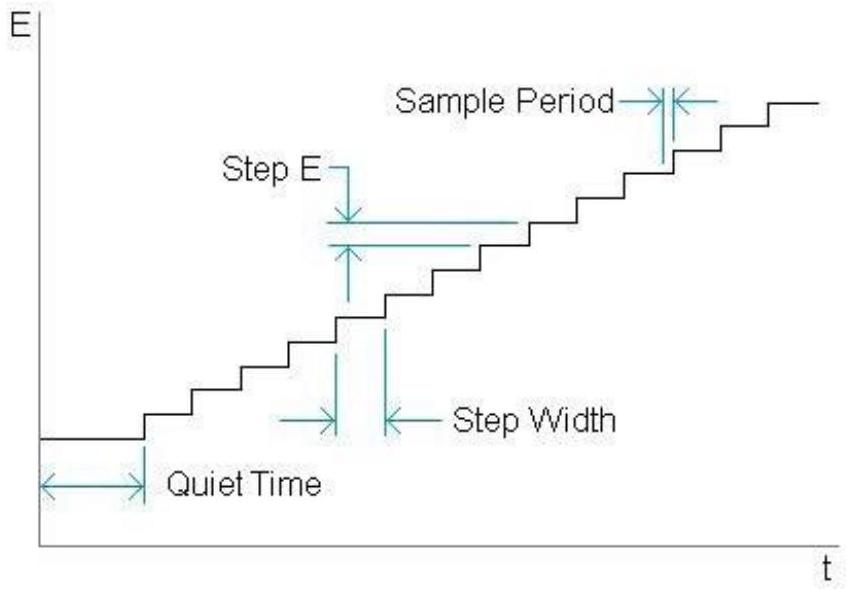 E

Sample Period

Step E

Step Width

Quiet Time

t